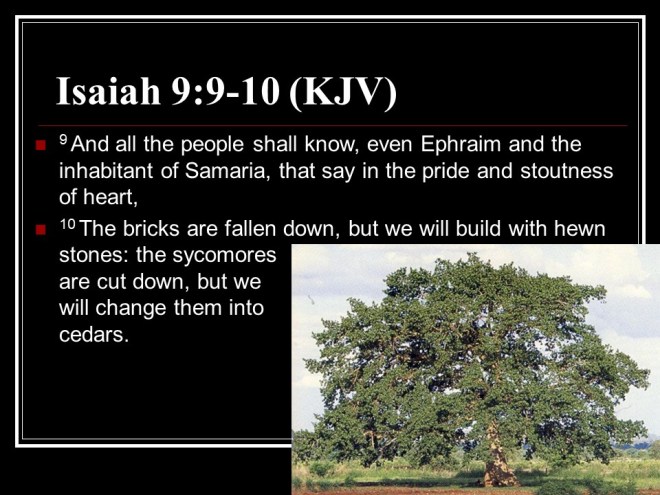 Isaiah 9:9-10 (KJV)

$^{9}$ And all the people shall know, even Ephraim and the inhabitant of Samaria, that say in the pride and stoutness of heart,

$^{10}$ The bricks are fallen down, but we will build with hewn stones: the sycomores are cut down, but we will change them into cedars.